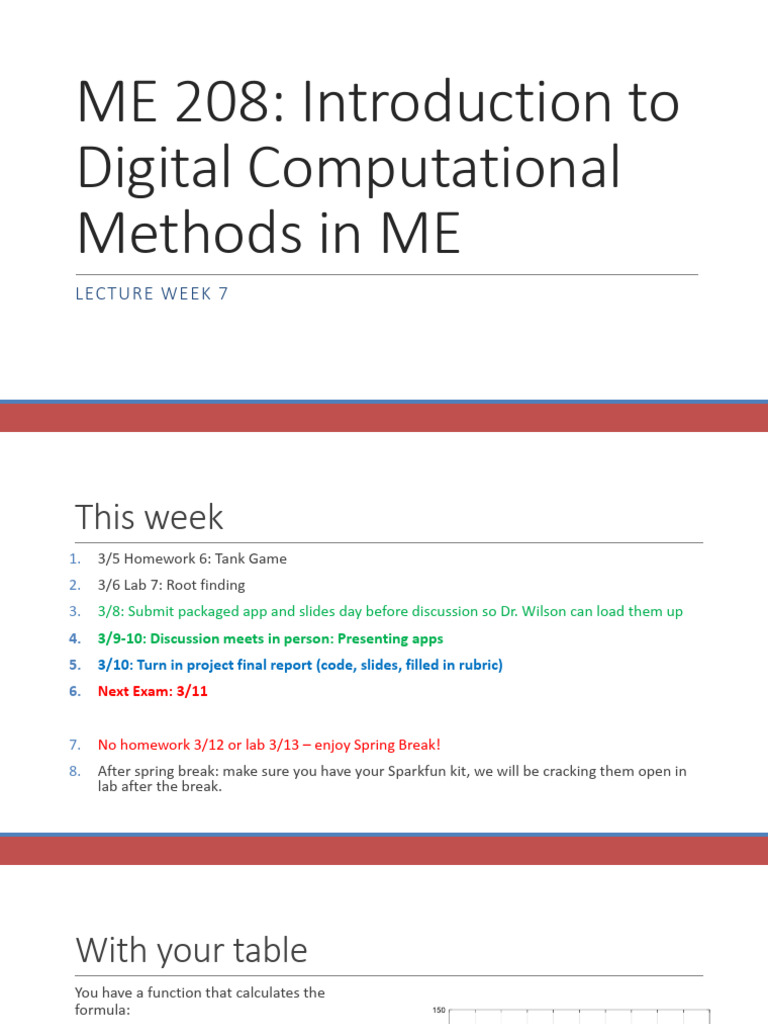 ME 208: Introduction to Digital Computational Methods in ME

LECTURE WEEK 7

This week

1. 3/5 Homework 6: Tank Game
2. 3/6 Lab 7: Root finding
3. 3/8: Submit packaged app and slides day before discussion so Dr. Wilson can load them up
4. 3/9-10: Discussion meets in person: Presenting apps
5. 3/10: Turn in project final report (code, slides, filled in rubric)
6. Next Exam: 3/11

7. No homework 3/12 or lab 3/13 – enjoy Spring Break!
8. After spring break: make sure you have your Sparkfun kit, we will be cracking them open in lab after the break.

With your table

You have a function that calculates the formula:

150